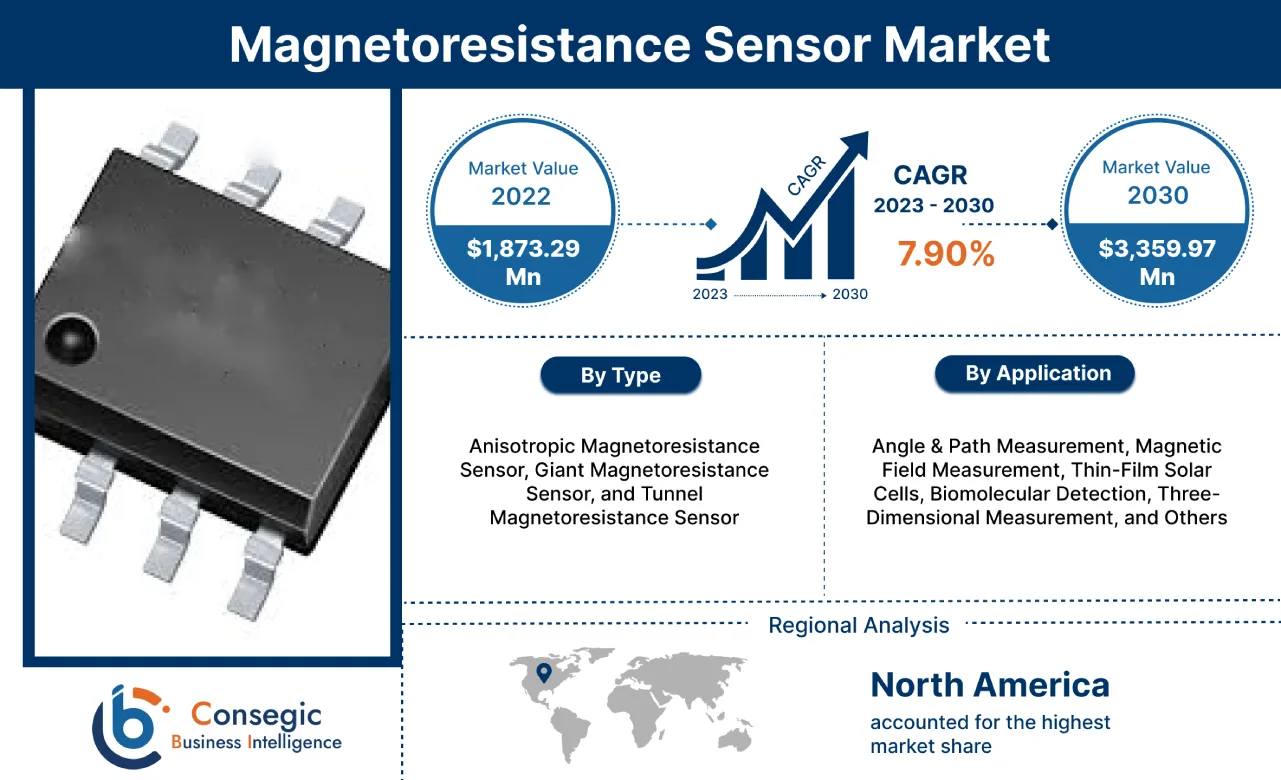 Magnetoresistance Sensor Market

Market Value
2022
$1,873.29 Mn

CAGR
2023 2030

CAGR
2023 - 2030
7.90%

Market Value
2030
$3,359.97 Mn

By Type

Anisotropic Magnetoresistance Sensor, Giant Magnetoresistance Sensor, and Tunnel Magnetoresistance Sensor

By Application

Angle & Path Measurement, Magnetic Field Measurement, Thin-Film Solar Cells, Biomolecular Detection, Three-Dimensional Measurement, and Others

Regional Analysis

North America
accounted for the highest market share

Consegic
Business Intelligence